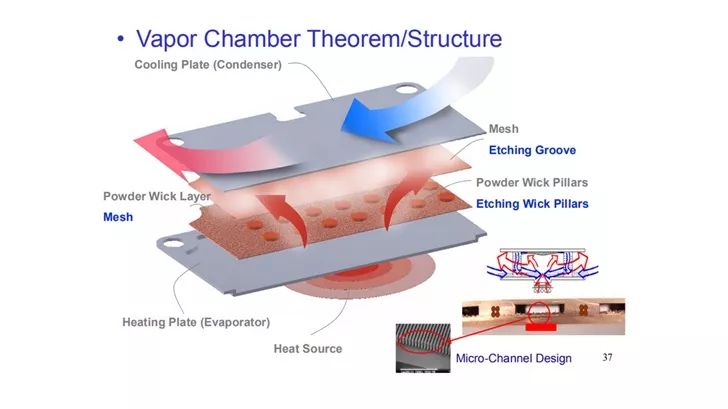 • Vapor Chamber Theorem/Structure

Cooling Plate (Condenser)

Mesh

Etching Groove

Powder Wick Pillars

Etching Wick Pillars

Powder Wick Layer

Mesh

Heating Plate (Evaporator)

Heat Source

Micro-Channel Design

37